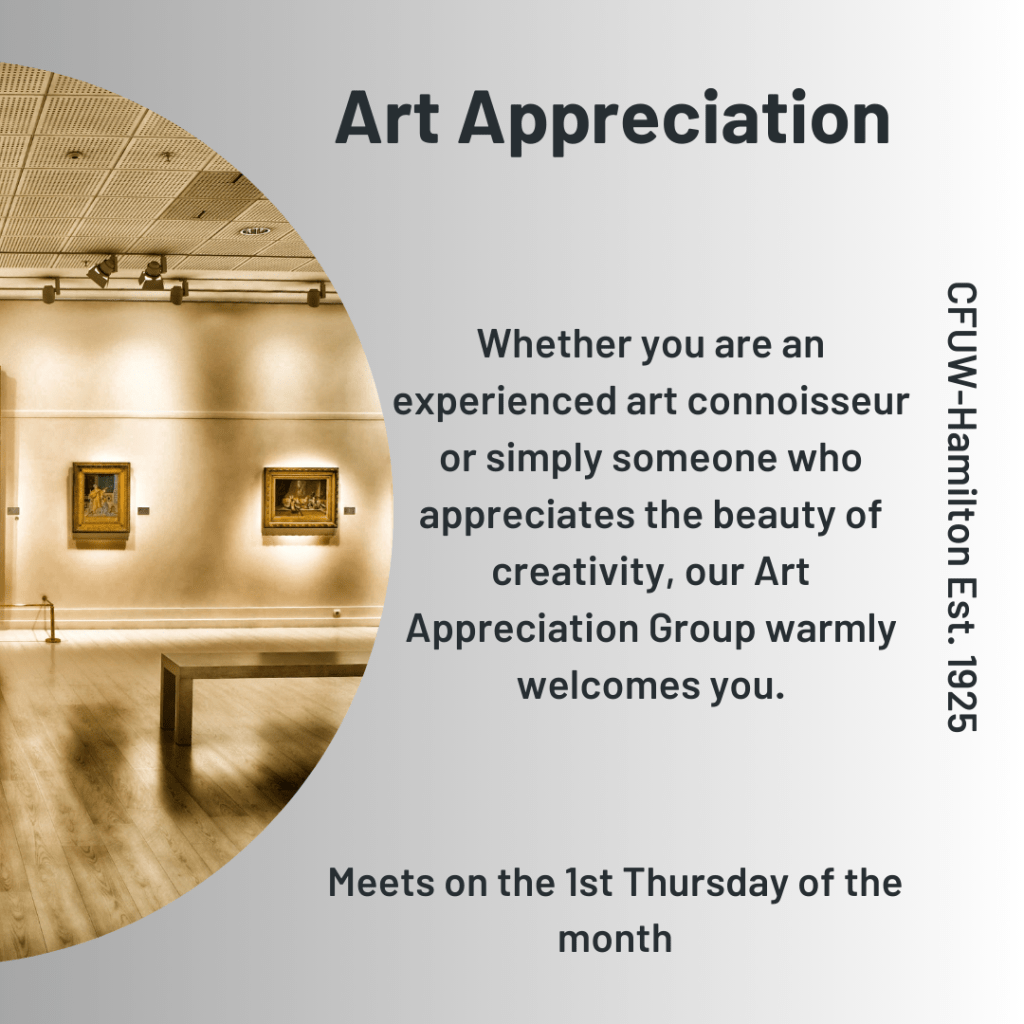 Art Appreciation

Whether you are an experienced art connoisseur or simply someone who appreciates the beauty of creativity, our Art Appreciation Group warmly welcomes you.

Meets on the 1st Thursday of the month

CFUW-Hamilton Est. 1925